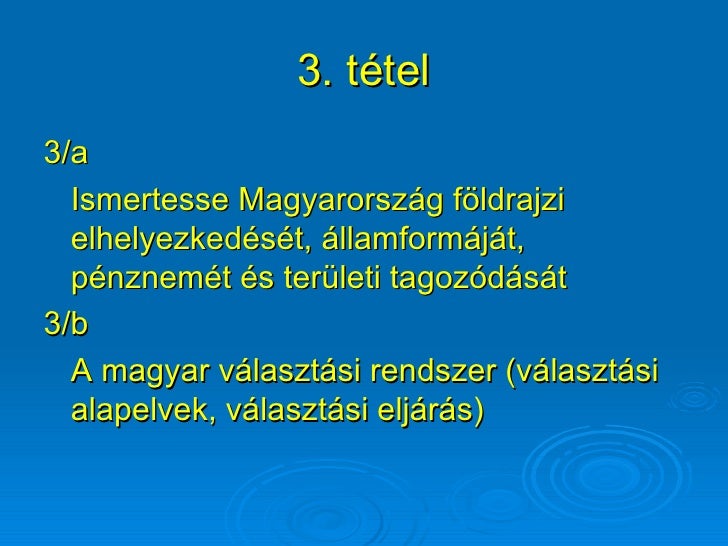 3. tétel

3/a

Ismertesse Magyarország földrajzi elhelyezkedését, államformáját, pénznemét és területi tagozódását

3/b

A magyar választási rendszer (választási alapelvek, választási eljárás)